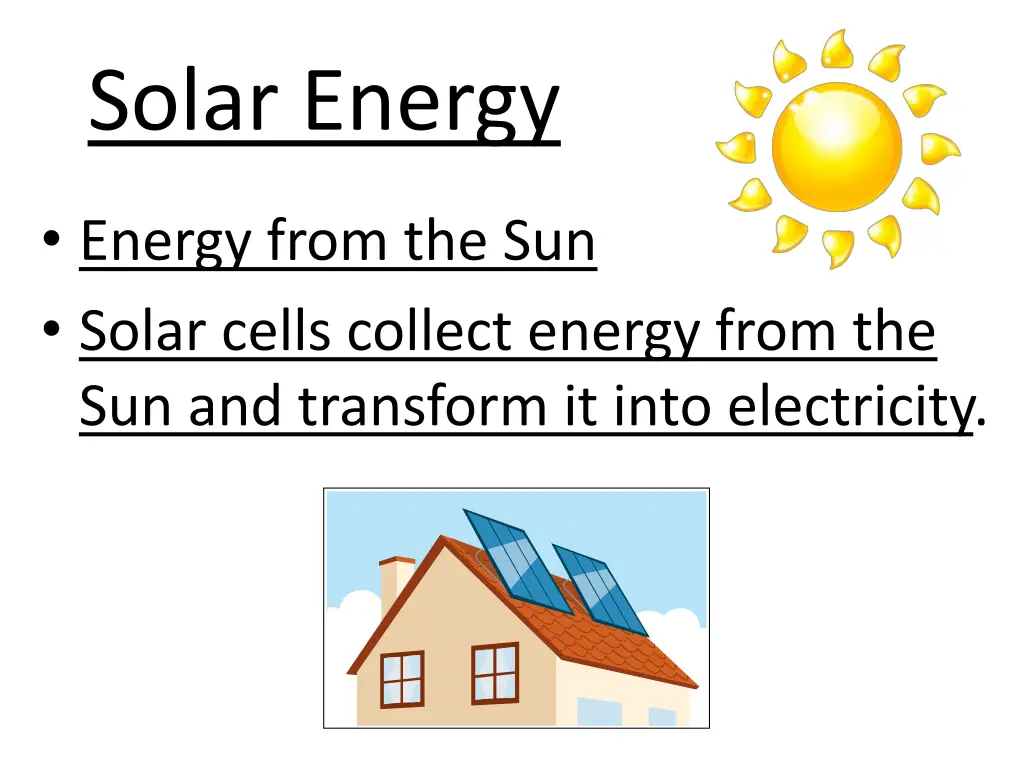 Solar Energy

• Energy from the Sun
• Solar cells collect energy from the Sun and transform it into electricity.